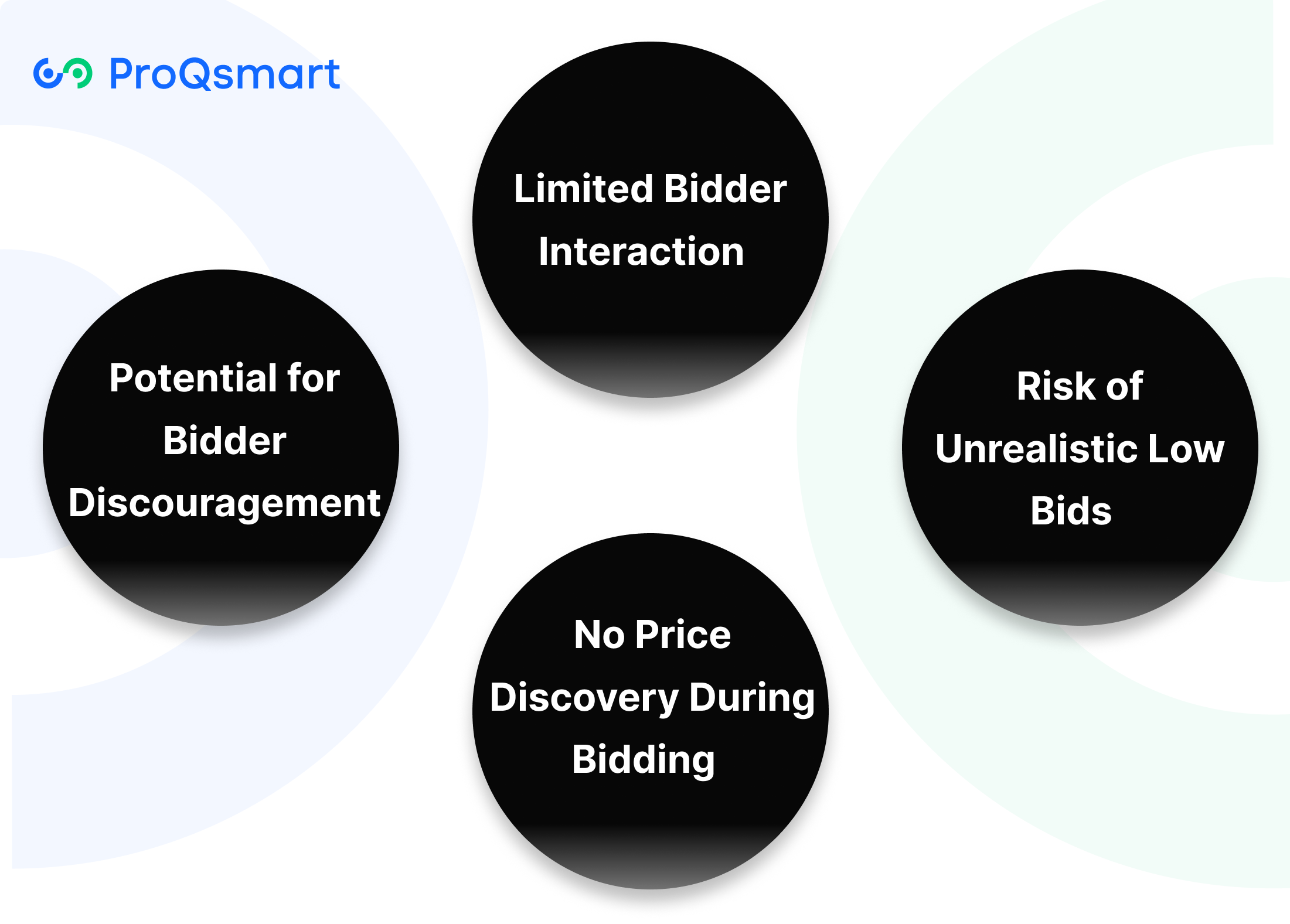 ProQsmart

Limited Bidder Interaction

Potential for Bidder Discouragement

Risk of Unrealistic Low Bids

No Price Discovery During Bidding